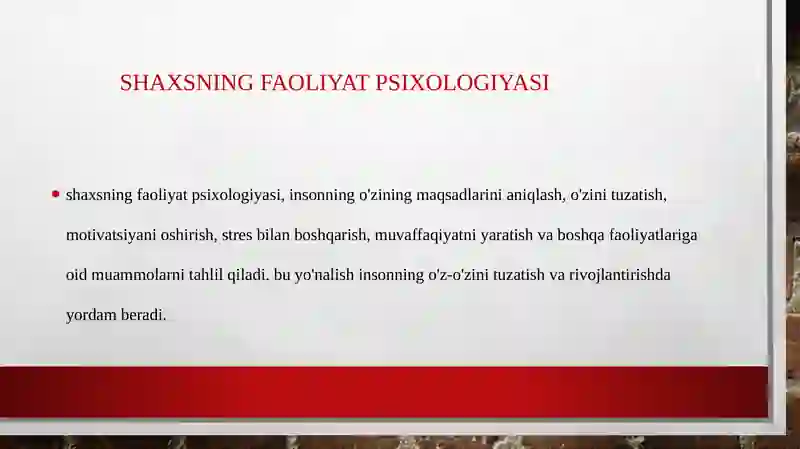 SHAXSNING FAOLIYAT PSIXOLOGIYASI

• shaxsning faoliyat psixologiyasi, insonning o'zining maqsadlarini aniqlash, o'zini tuzatish, motivatsiyani oshirish, stres bilan boshqarish, muvaffaqiyatni yaratish va boshqa faoliyatlariga oid muammolarni tahlil qiladi. bu yo'nalish insonning o'z-o'zini tuzatish va rivojlantirishda yordam beradi.